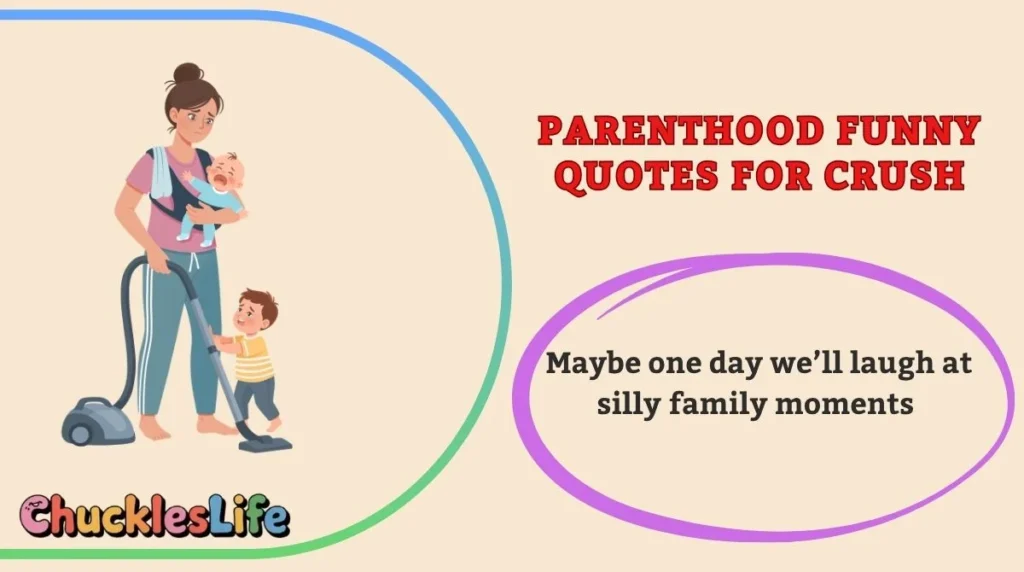 PARENTHOOD FUNNY QUOTES FOR CRUSH

Maybe one day we'll laugh at silly family moments

ChucklesLife